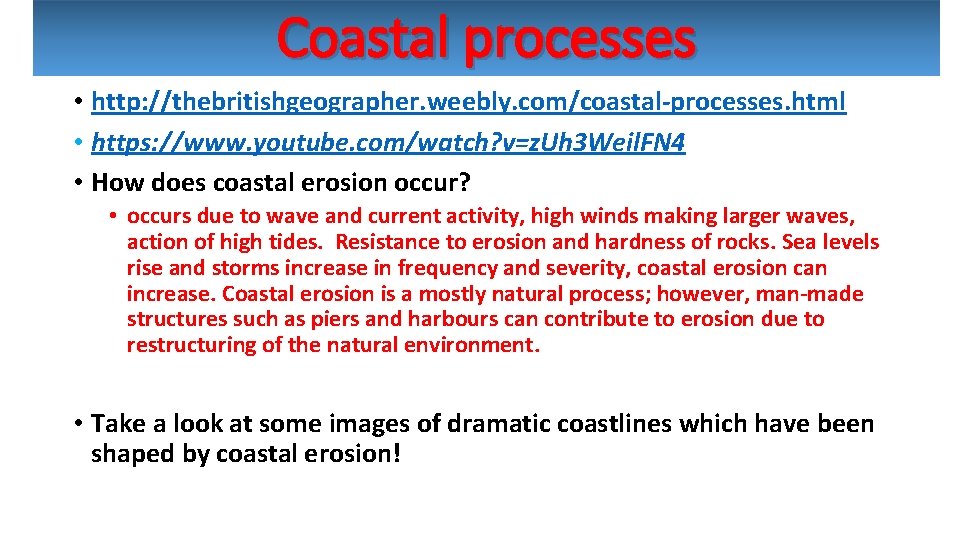 Coastal processes

• http://thebritishgeographer.weebly.com/coastal-processes.html
• https://www.youtube.com/watch?v=zUh3WeilFN4
• How does coastal erosion occur?
  • occurs due to wave and current activity, high winds making larger waves, action of high tides. Resistance to erosion and hardness of rocks. Sea levels rise and storms increase in frequency and severity, coastal erosion can increase. Coastal erosion is a mostly natural process; however, man-made structures such as piers and harbours can contribute to erosion due to restructuring of the natural environment.

• Take a look at some images of dramatic coastlines which have been shaped by coastal erosion!